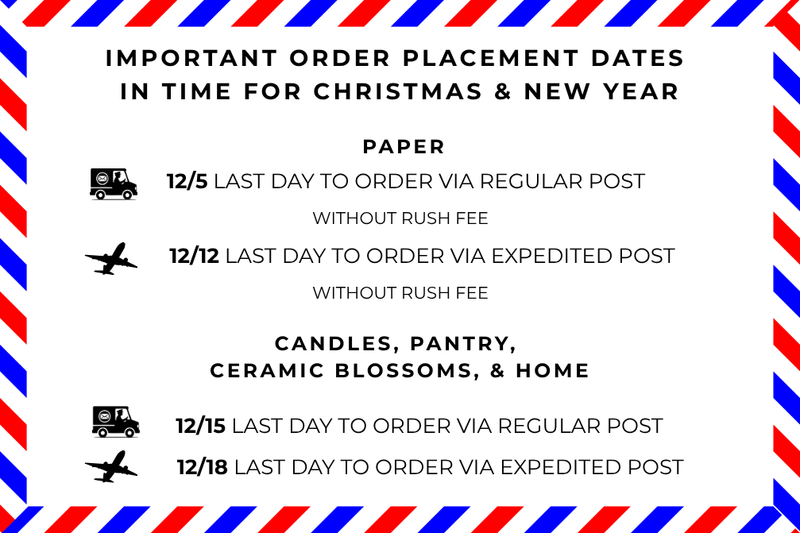 IMPORTANT ORDER PLACEMENT DATES IN TIME FOR CHRISTMAS & NEW YEAR

PAPER

12/5 LAST DAY TO ORDER VIA REGULAR POST

WITHOUT RUSH FEE

12/12 LAST DAY TO ORDER VIA EXPEDITED POST

WITHOUT RUSH FEE

CANDLES, PANTRY, CERAMIC BLOSSOMS, & HOME

12/15 LAST DAY TO ORDER VIA REGULAR POST

12/18 LAST DAY TO ORDER VIA EXPEDITED POST